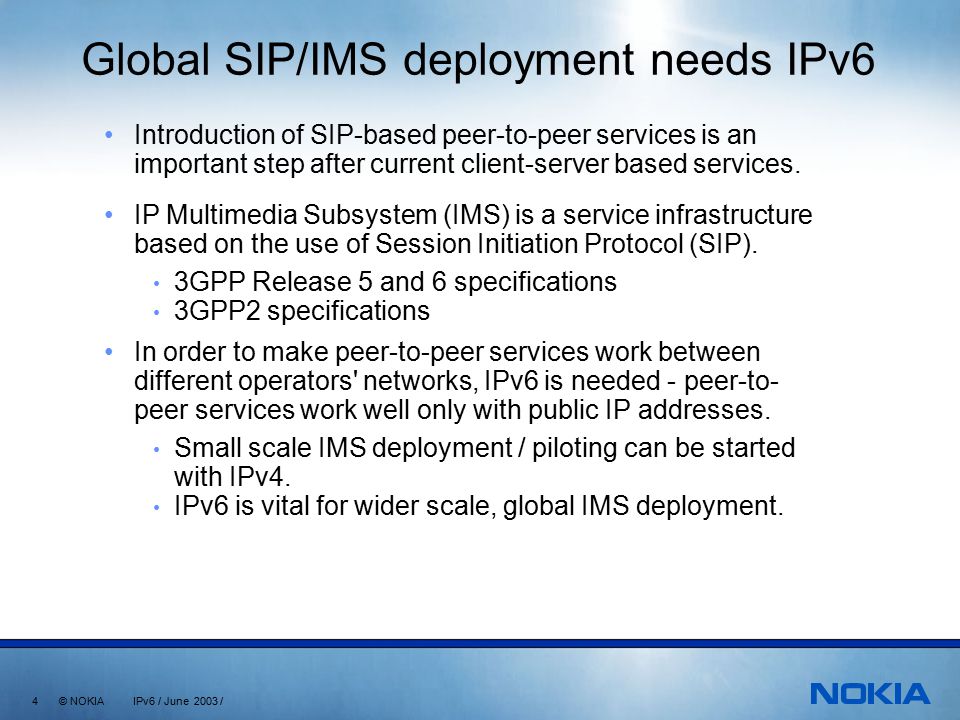 Global SIP/IMS deployment needs IPv6

• Introduction of SIP-based peer-to-peer services is an important step after current client-server based services.

• IP Multimedia Subsystem (IMS) is a service infrastructure based on the use of Session Initiation Protocol (SIP).
  • 3GPP Release 5 and 6 specifications
  • 3GPP2 specifications

• In order to make peer-to-peer services work between different operators' networks, IPv6 is needed - peer-to-peer services work well only with public IP addresses.
  • Small scale IMS deployment / piloting can be started with IPv4.
  • IPv6 is vital for wider scale, global IMS deployment.

4 © NOKIA IPv6 / June 2003 /

NOKIA